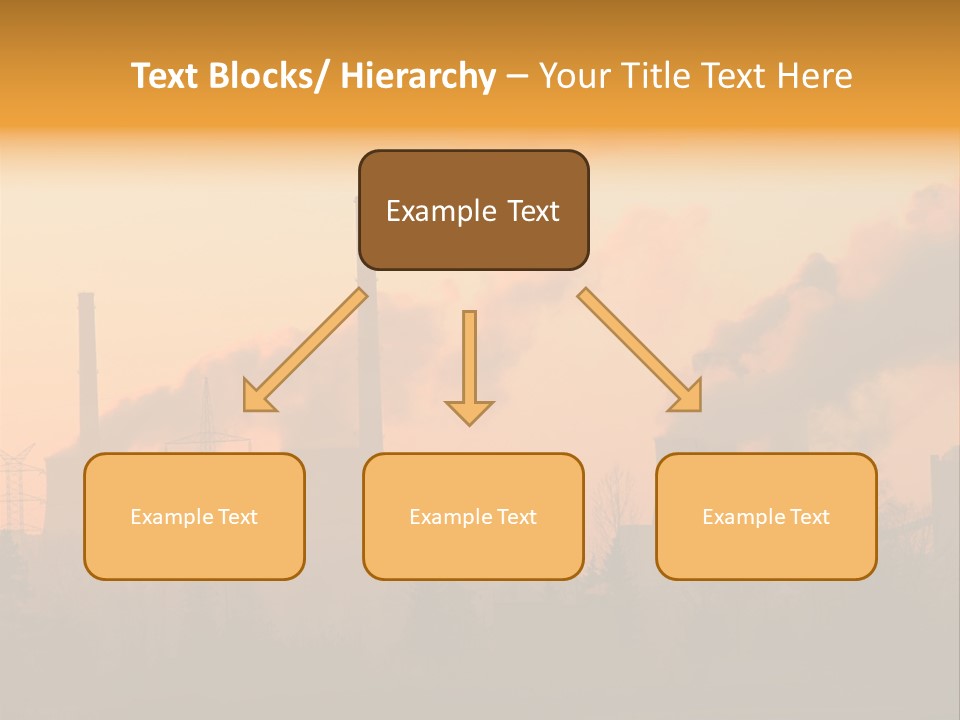 Text Blocks/ Hierarchy – Your Title Text Here

Example Text

Example Text

Example Text

Example Text